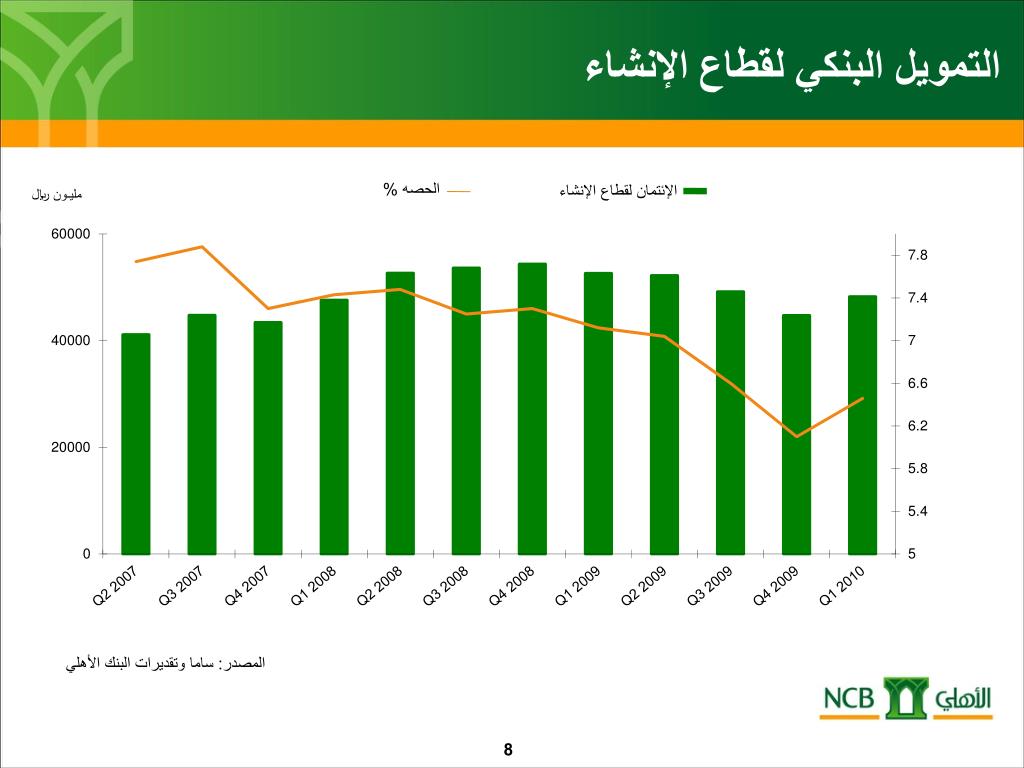 التمويل البنكي لقطاع الإنشاء

مليون ريال

الحصه %

الإئتمان لقطاع الإنشاء

60000
40000
20000
0

7.8
7.4
7
6.6
6.2
5.8
5.4
5

Q2 2007
Q3 2007
Q4 2007
Q1 2008
Q2 2008
Q3 2008
Q4 2008
Q1 2009
Q2 2009
Q3 2009
Q4 2009
Q1 2010

المصدر: ساما وتقديرات البنك الأهلي

NCB الأهلي

8